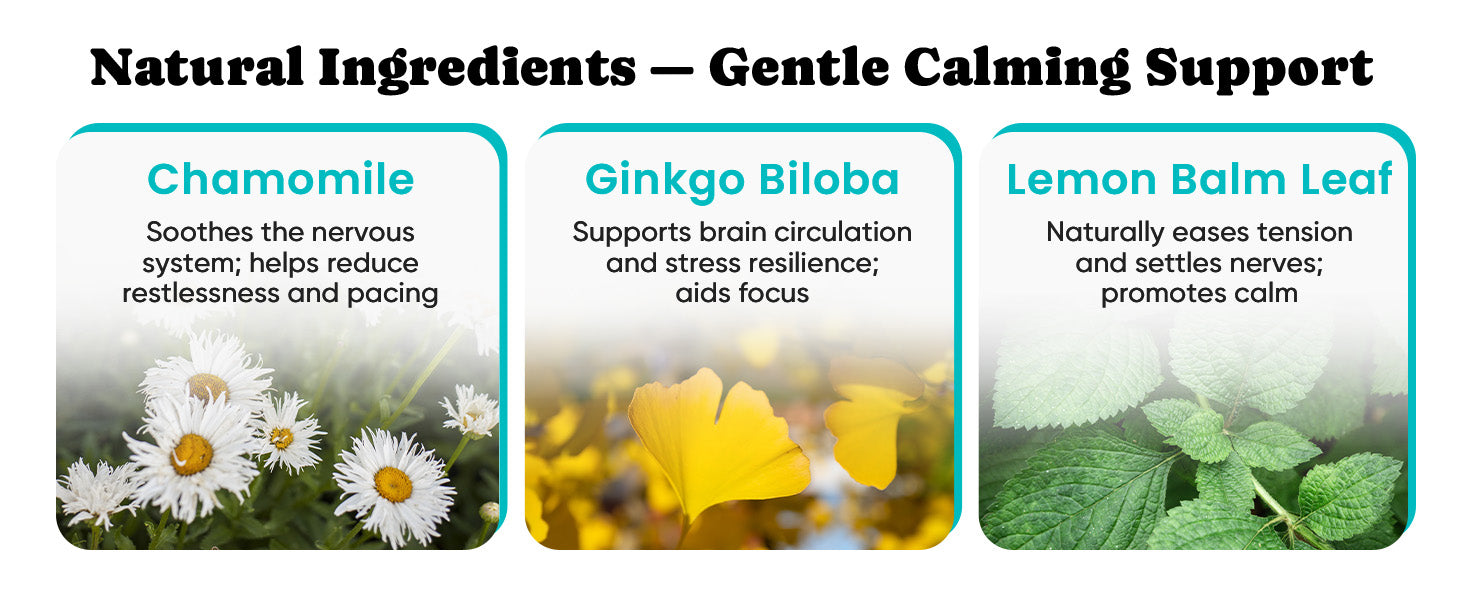 Natural Ingredients — Gentle Calming Support

Chamomile

Soothes the nervous system; helps reduce restlessness and pacing

Ginkgo Biloba

Supports brain circulation and stress resilience; aids focus

Lemon Balm Leaf

Naturally eases tension and settles nerves; promotes calm